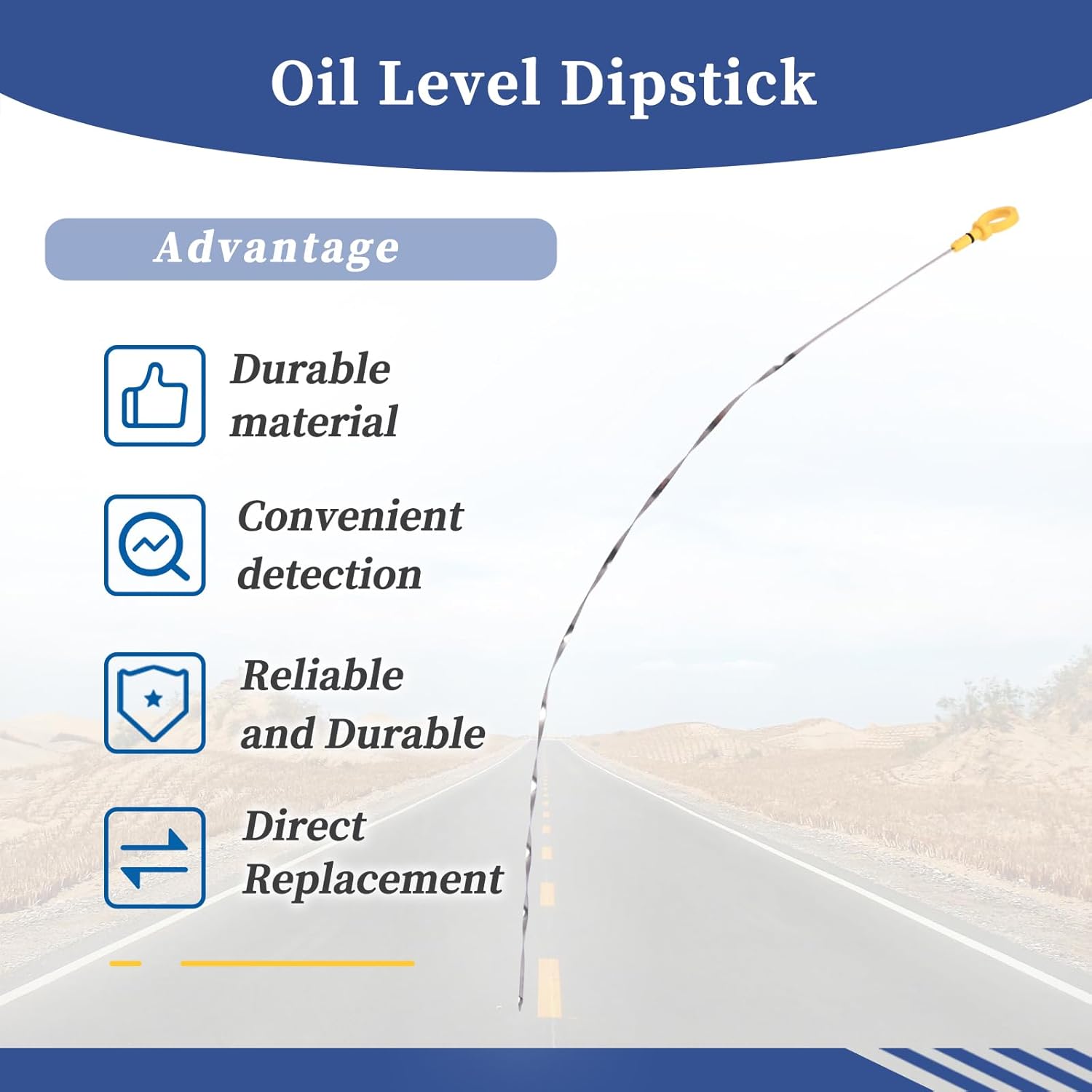 Oil Level Dipstick

Advantage

Durable material

Convenient detection

Reliable and Durable

Direct Replacement